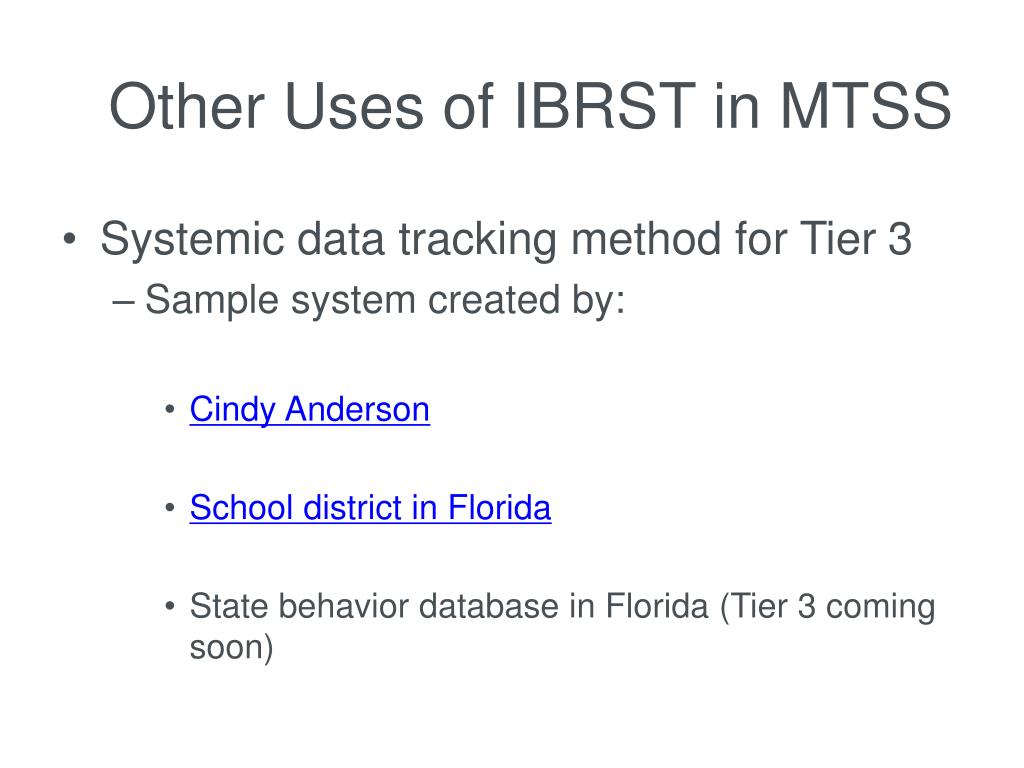 Other Uses of IBRST in MTSS

• Systemic data tracking method for Tier 3
– Sample system created by:

• Cindy Anderson

• School district in Florida

• State behavior database in Florida (Tier 3 coming soon)